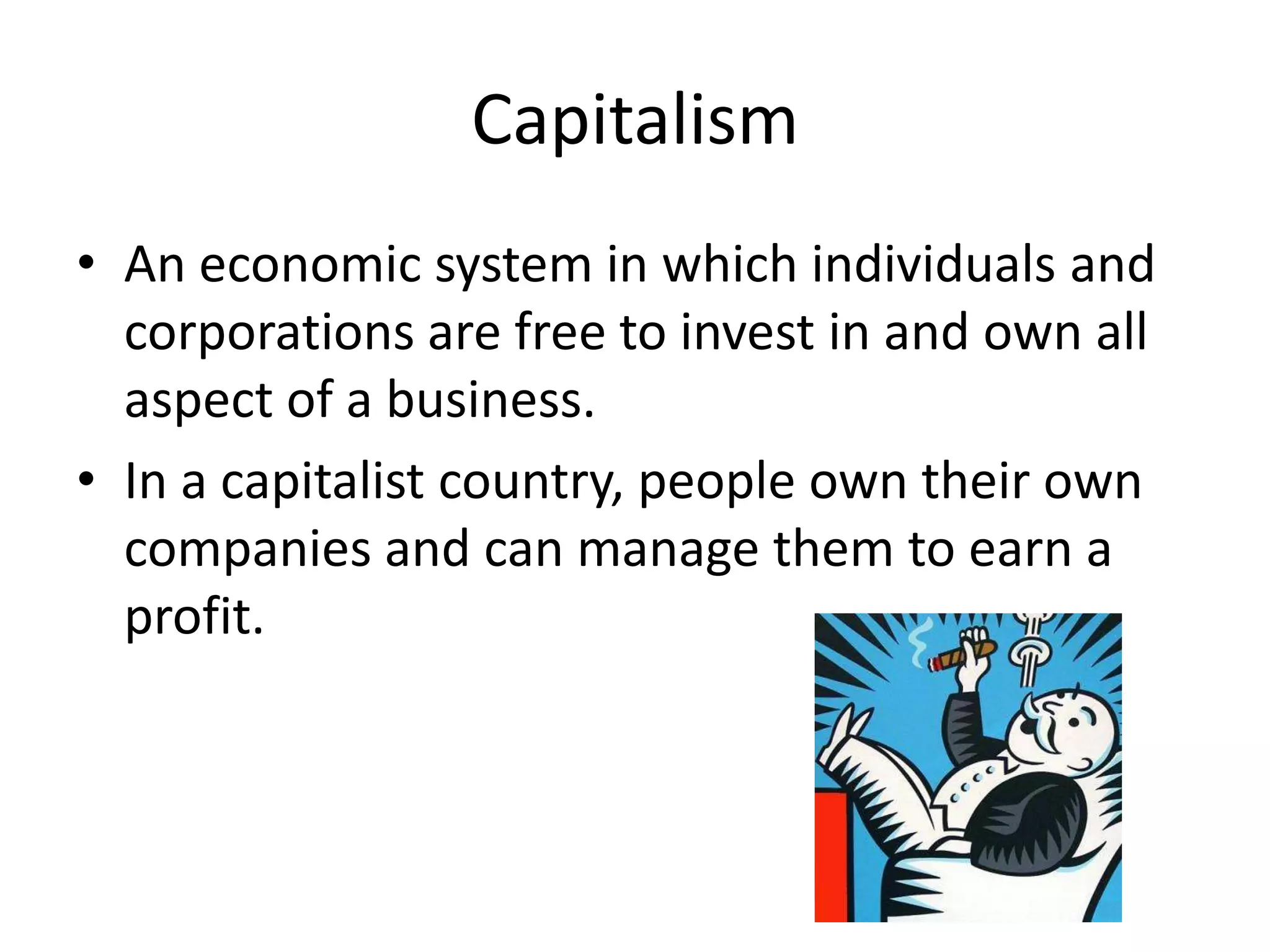 Capitalism

• An economic system in which individuals and corporations are free to invest in and own all aspect of a business.

• In a capitalist country, people own their own companies and can manage them to earn a profit.